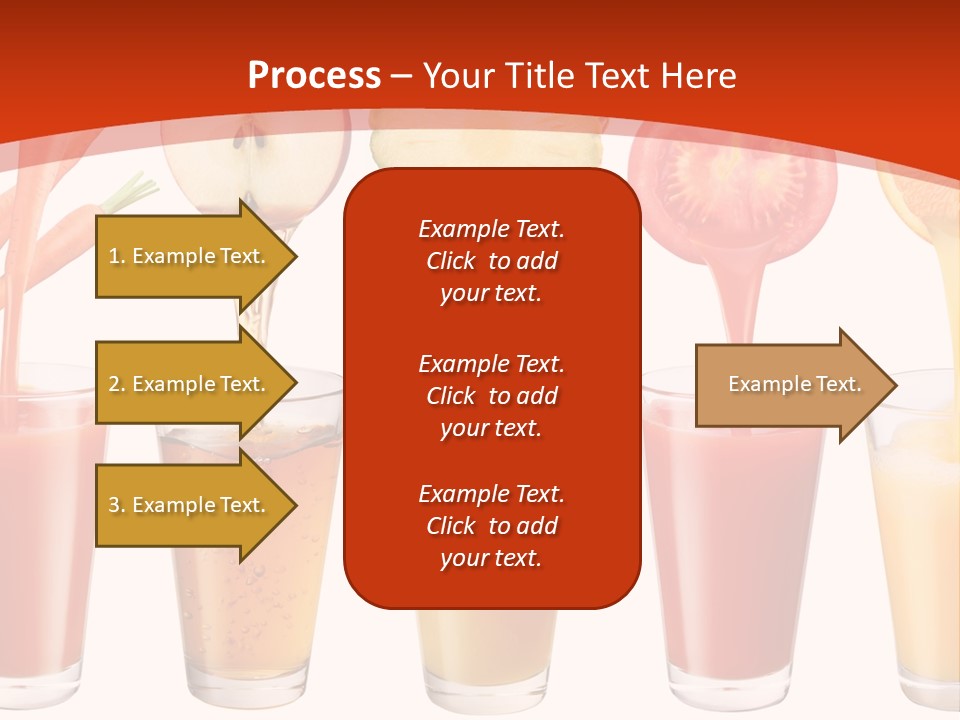 Process – Your Title Text Here

1. Example Text.

2. Example Text.

3. Example Text.

Example Text. Click to add your text.

Example Text. Click to add your text.

Example Text. Click to add your text.

Example Text.